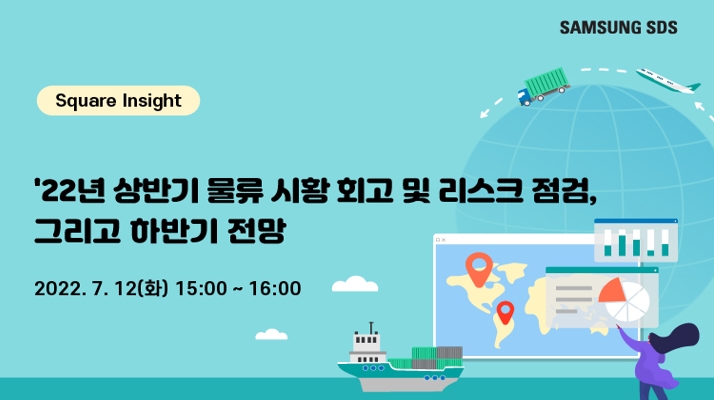 SAMSUNG SDS

Square Insight

'22년 상반기 물류 시황 회고 및 리스크 점검, 그리고 하반기 전망

2022. 7. 12(화) 15:00 ~ 16:00